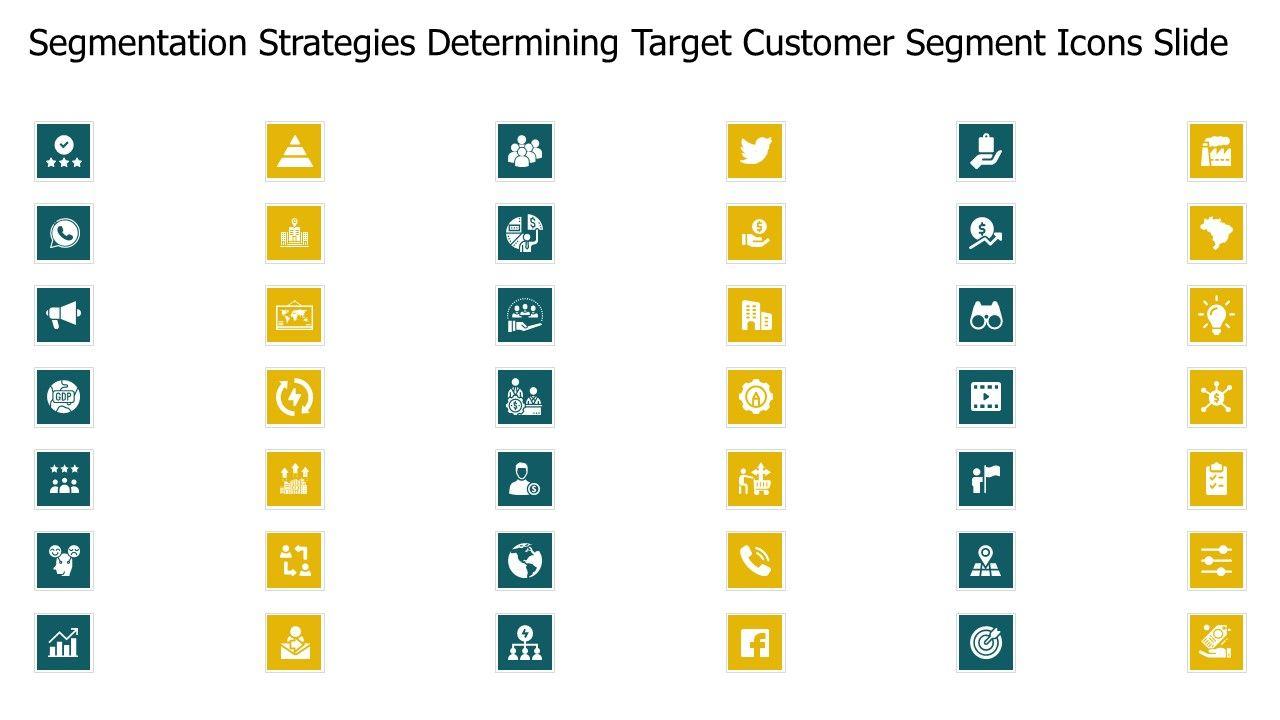 Segmentation Strategies Determining Target Customer Segment Icons Slide

GDP